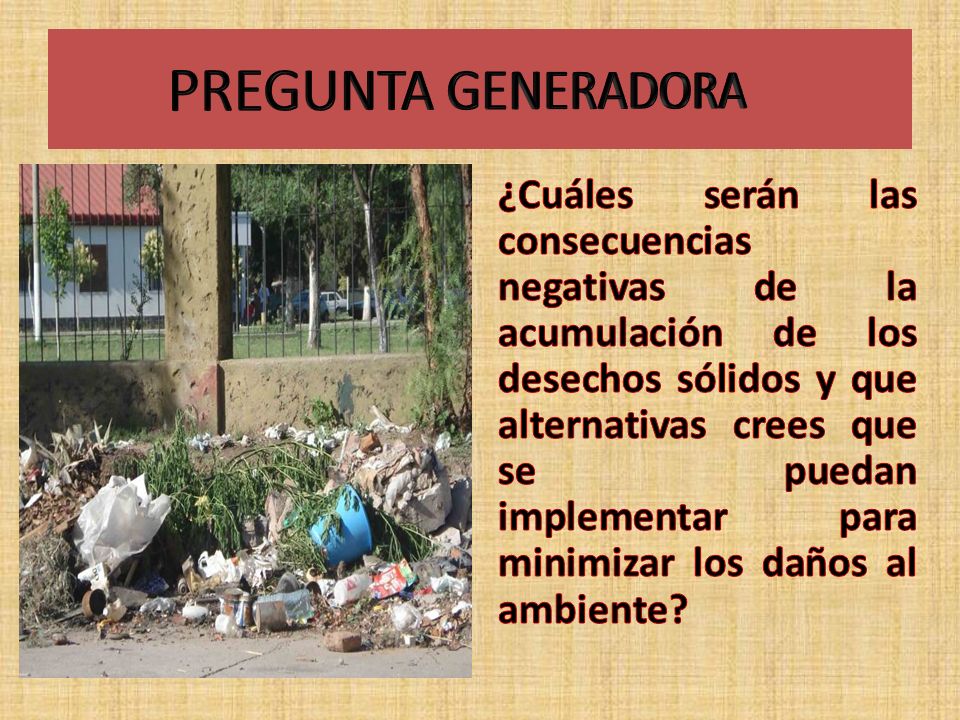 PREGUNTA GENERADORA

¿Cuáles serán las consecuencias negativas de la acumulación de los desechos sólidos y que alternativas crees que se puedan implementar para minimizar los daños al ambiente?